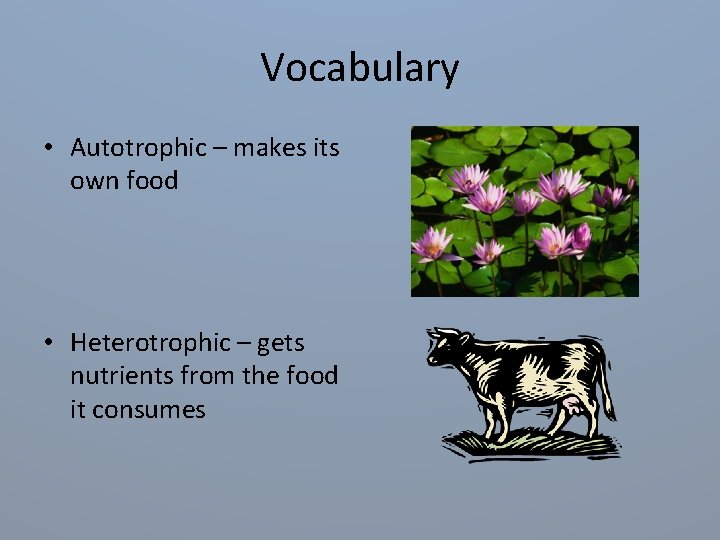 Vocabulary

• Autotrophic – makes its own food

• Heterotrophic – gets nutrients from the food it consumes